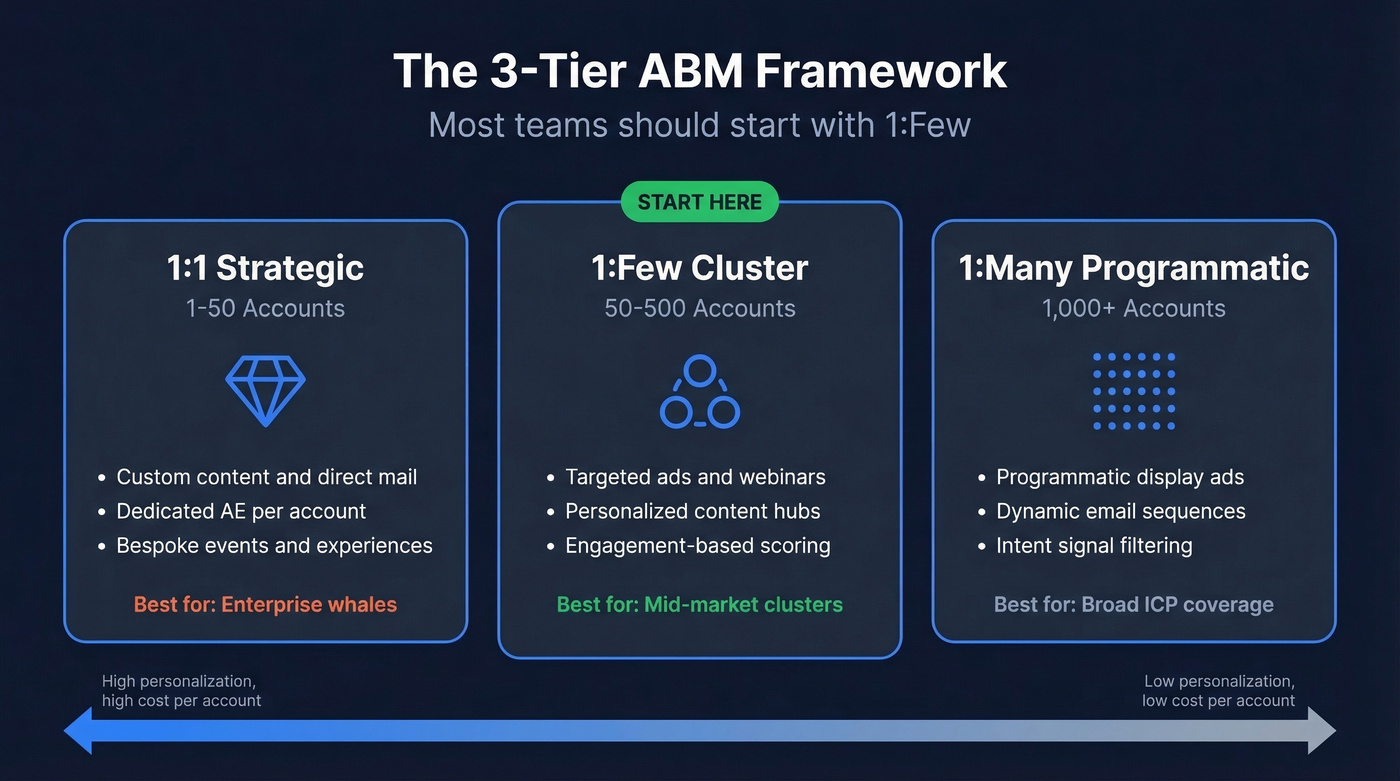 The 3-Tier ABM Framework
Most teams should start with 1:Few

1:1 Strategic
1-50 Accounts

- Custom content and direct mail
- Dedicated AE per account
- Bespoke events and experiences

Best for: Enterprise whales

START HERE

1:Few Cluster
50-500 Accounts

- Targeted ads and webinars
- Personalized content hubs
- Engagement-based scoring

Best for: Mid-market clusters

1:Many Programmatic
1,000+ Accounts

- Programmatic display ads
- Dynamic email sequences
- Intent signal filtering

Best for: Broad ICP coverage

High personalization, high cost per account

Low personalization, low cost per account